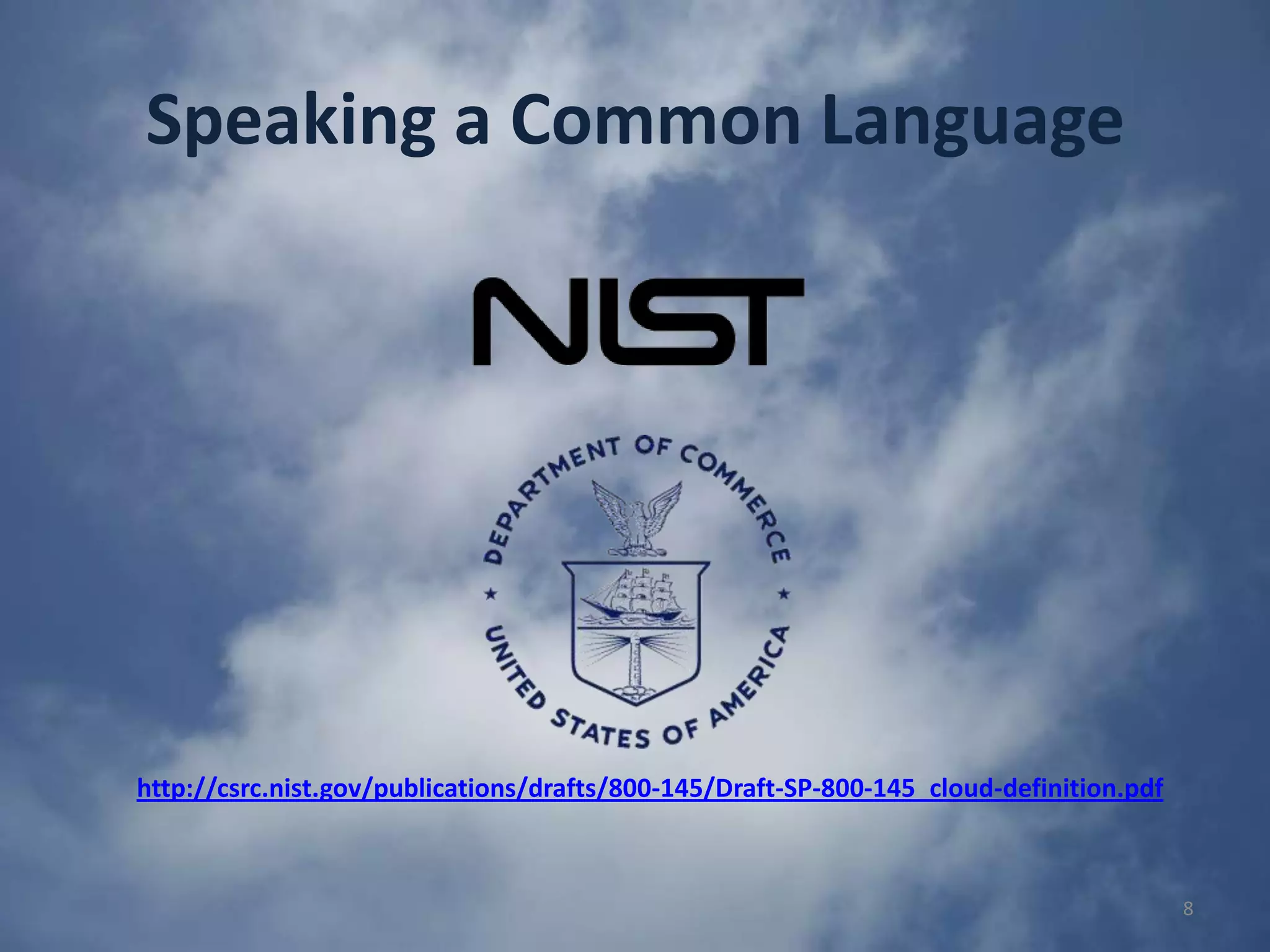 Speaking a Common Language

NIST

DEPARTMENT OF COMMERCE
UNITED STATES OF AMERICA

http://csrc.nist.gov/publications/drafts/800-145/Draft-SP-800-145_cloud-definition.pdf

8